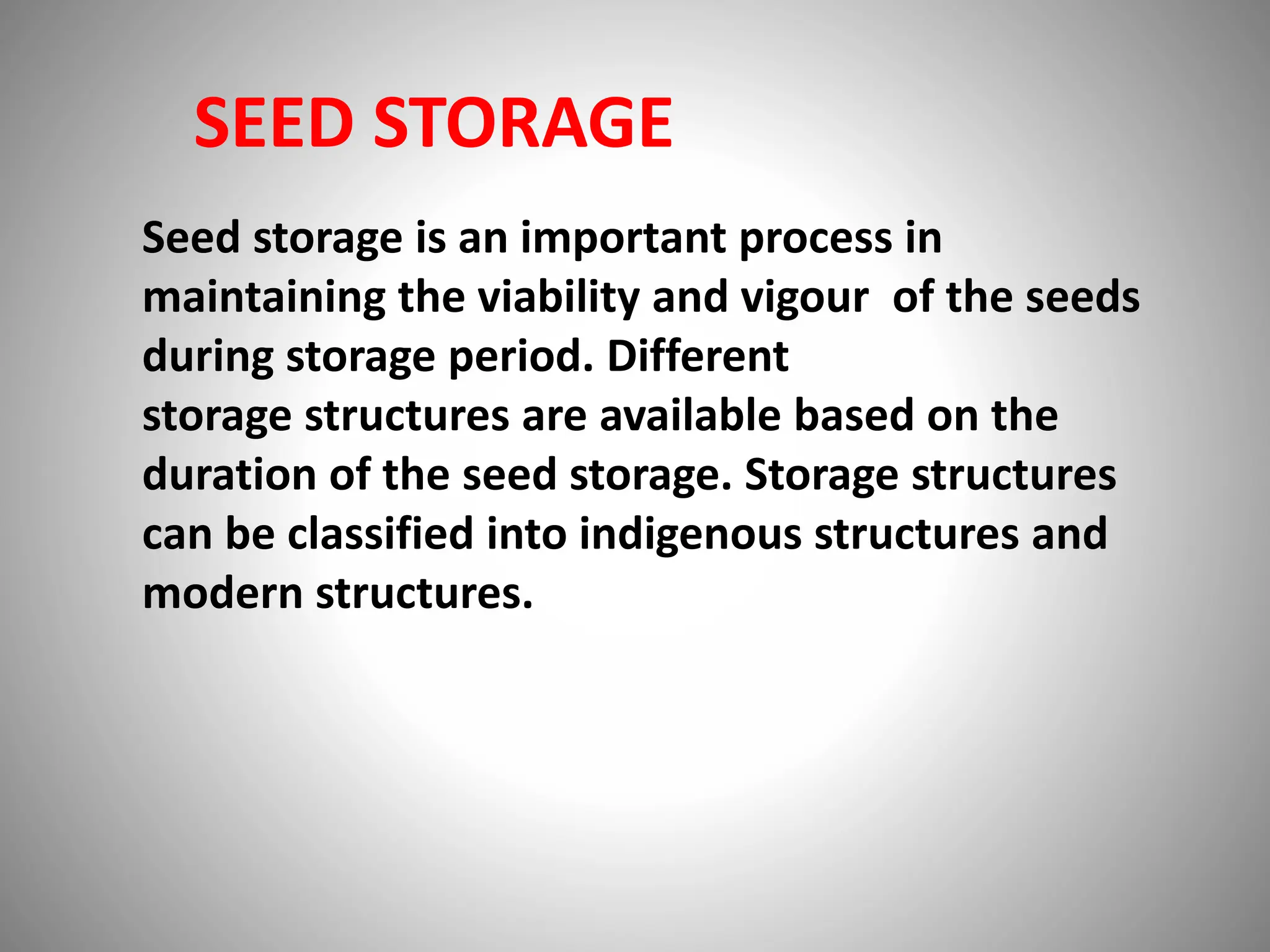 SEED STORAGE

Seed storage is an important process in maintaining the viability and vigour of the seeds during storage period. Different storage structures are available based on the duration of the seed storage. Storage structures can be classified into indigenous structures and modern structures.